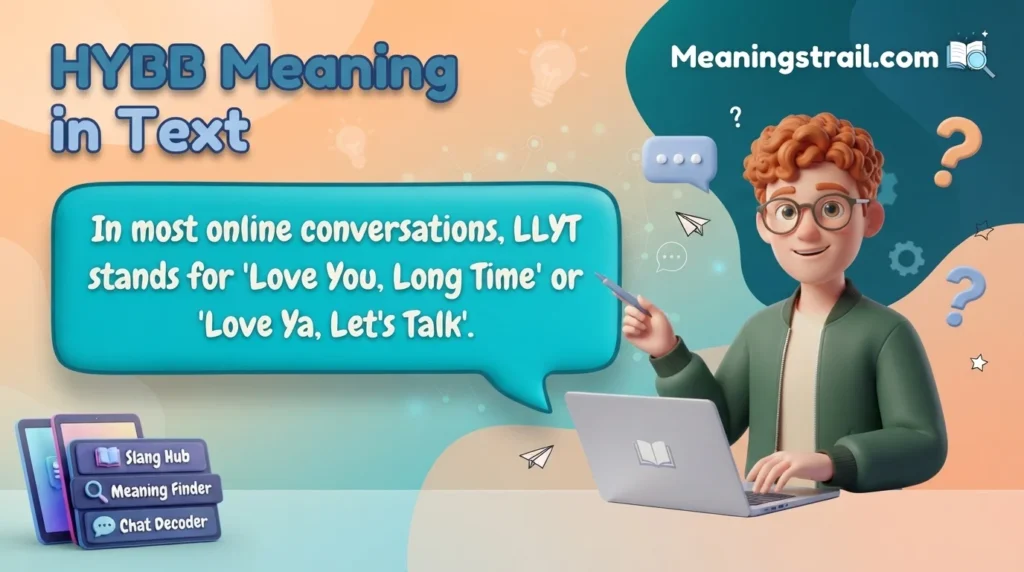 HYBB Meaning in Text

Meaningstrail.com

In most online conversations, LLYT stands for 'Love You, Long Time' or 'Love Ya, Let's Talk'.

Slang Hub
Meaning Finder
Chat Decoder